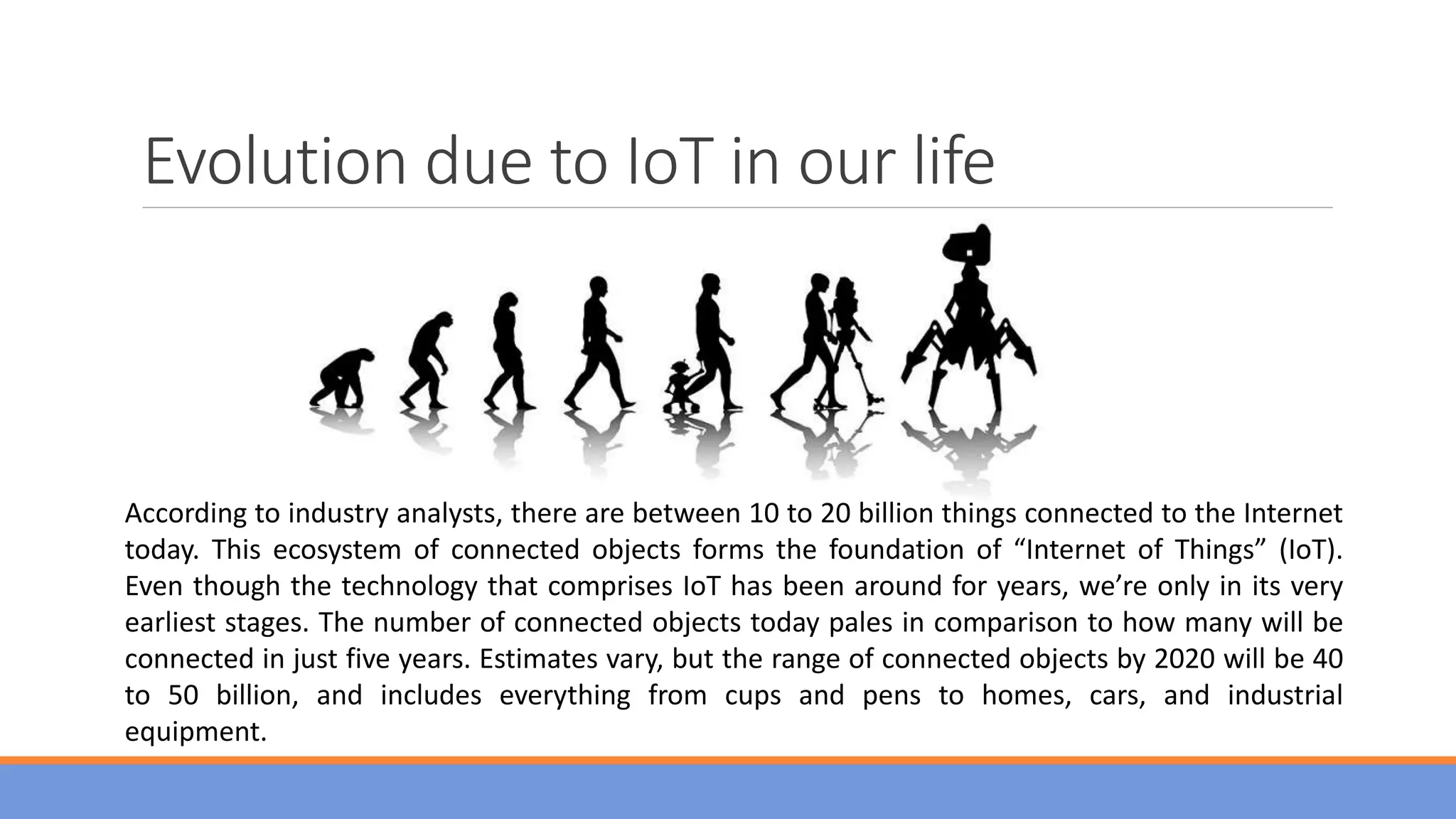 Evolution due to IoT in our life

According to industry analysts, there are between 10 to 20 billion things connected to the Internet today. This ecosystem of connected objects forms the foundation of “Internet of Things” (IoT). Even though the technology that comprises IoT has been around for years, we’re only in its very earliest stages. The number of connected objects today pales in comparison to how many will be connected in just five years. Estimates vary, but the range of connected objects by 2020 will be 40 to 50 billion, and includes everything from cups and pens to homes, cars, and industrial equipment.